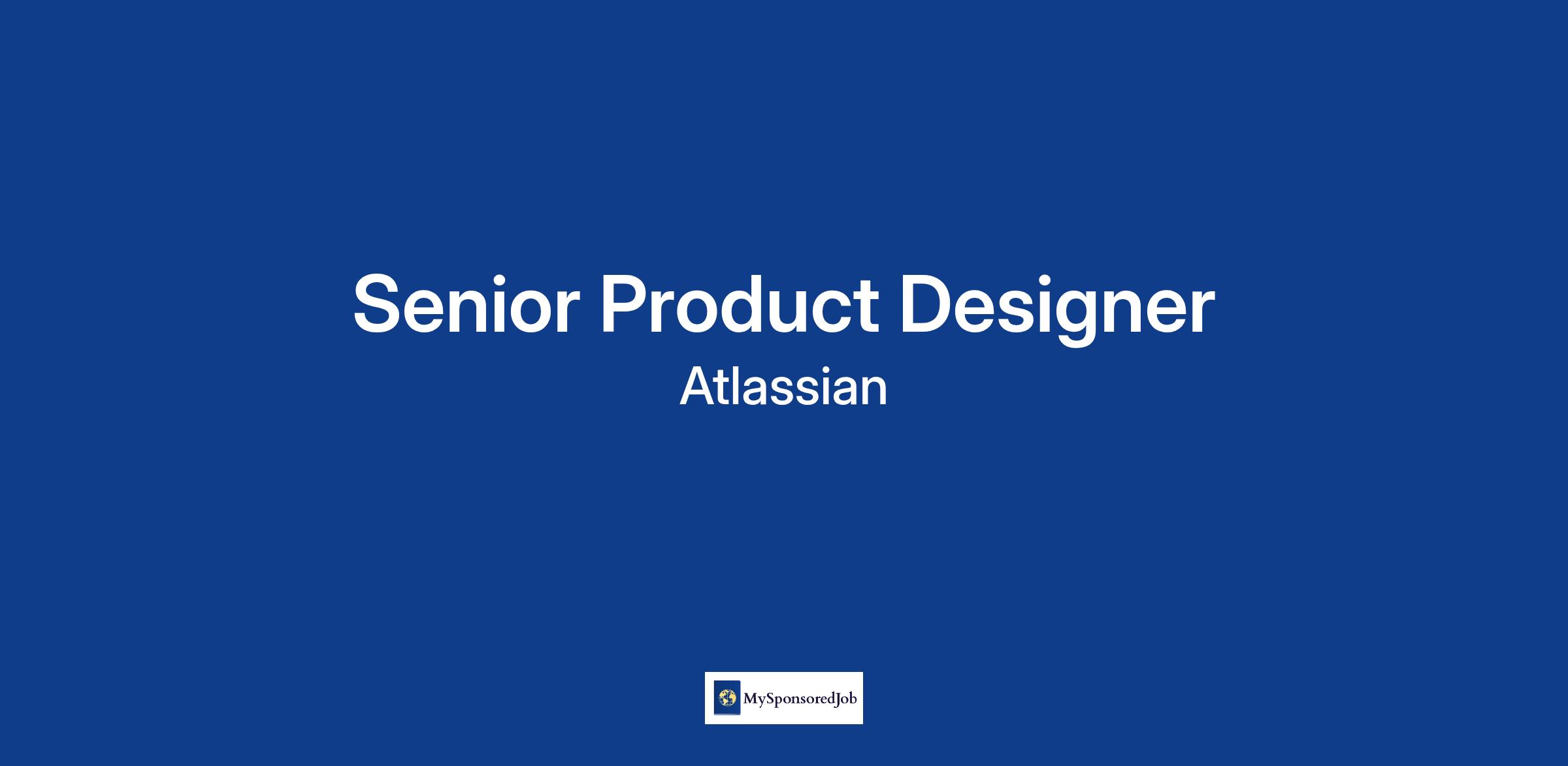 Senior Product Designer
Atlassian

MySponsoredJob